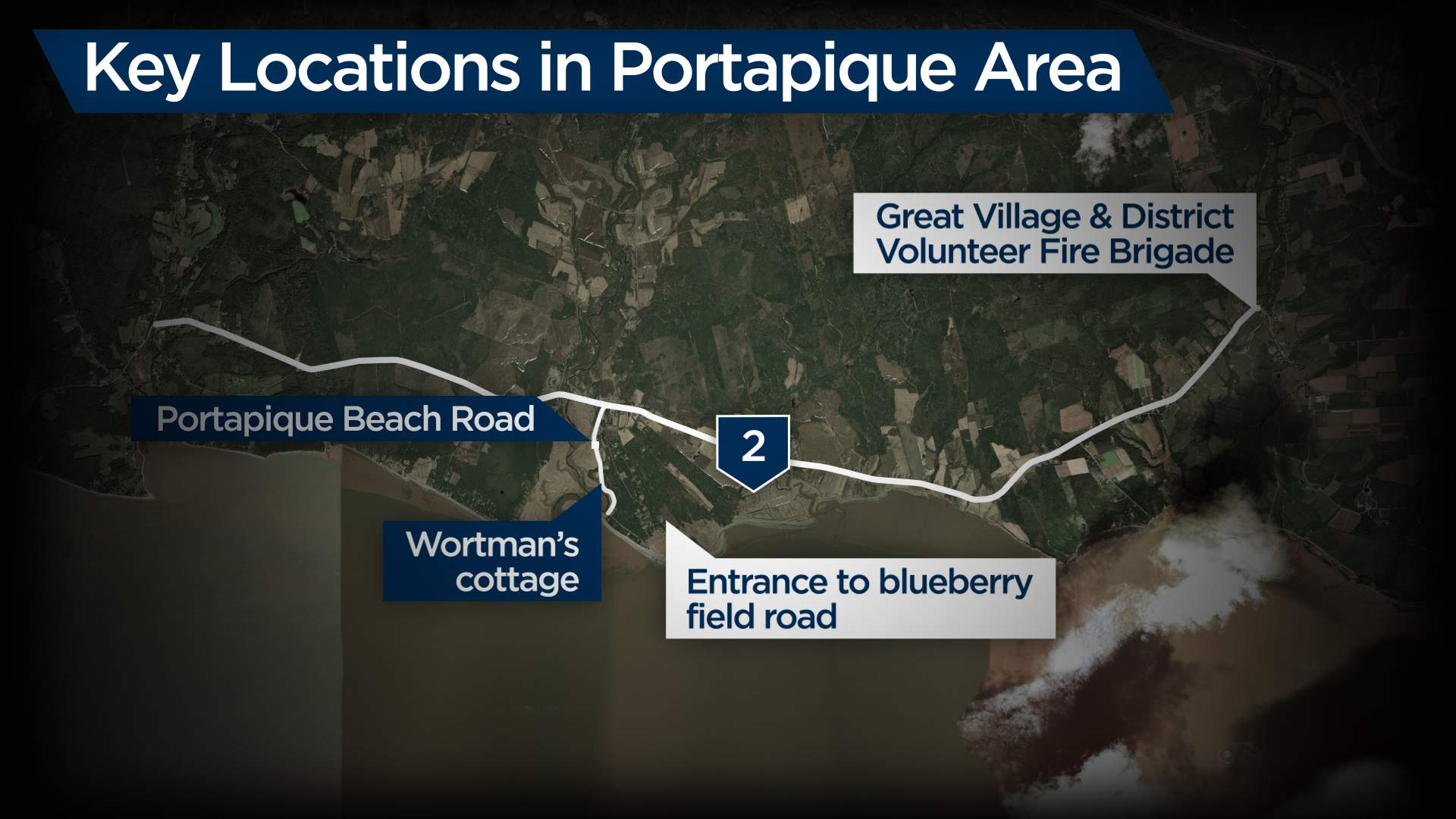 Key Locations in Portapique Area

Great Village & District Volunteer Fire Brigade

Portapique Beach Road

2

Wortman's cottage

Entrance to blueberry field road